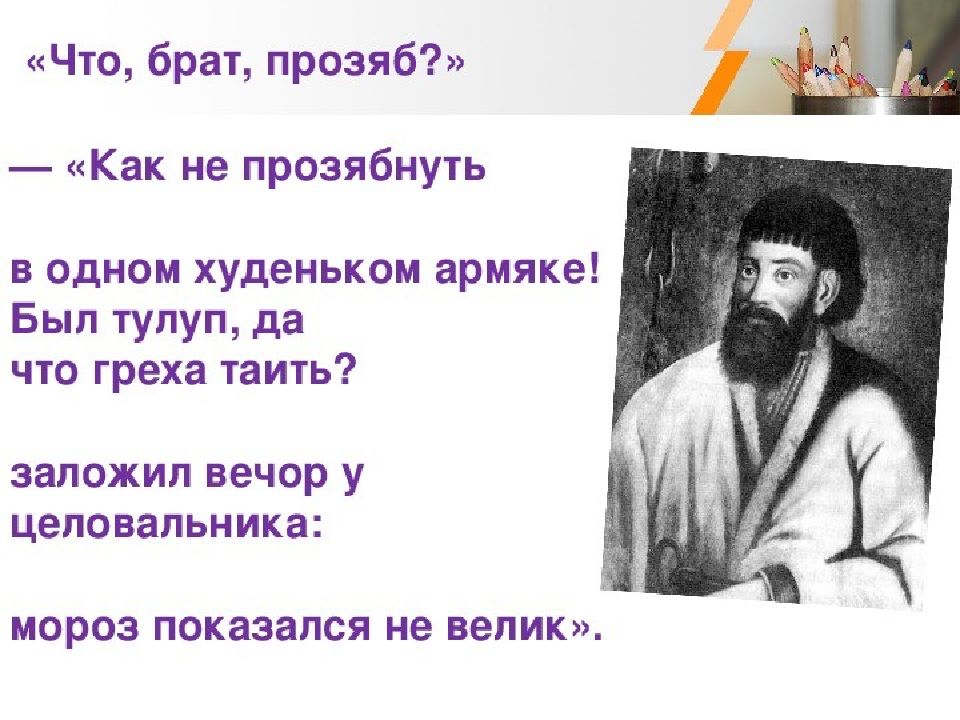 «Что, брат, прозяб?»

— «Как не прозябнуть

в одном худеньком армяке!
Был тулуп, да
что греха таить?

заложил вечор у
целовальника:

мороз показался не велик».